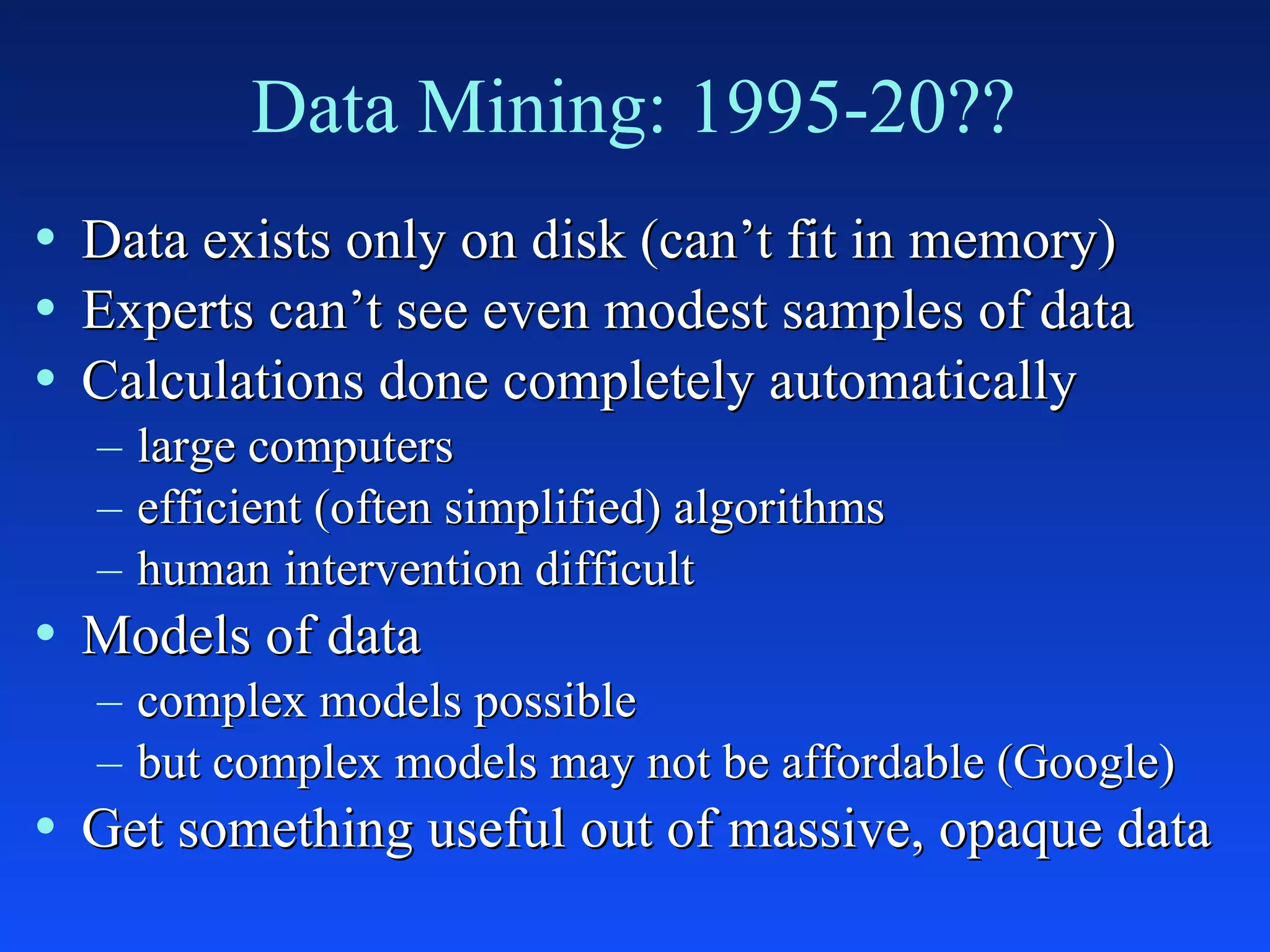 Data Mining: 1995-20??

• Data exists only on disk (can’t fit in memory)
• Experts can’t see even modest samples of data
• Calculations done completely automatically
 – large computers
 – efficient (often simplified) algorithms
 – human intervention difficult
• Models of data
 – complex models possible
 – but complex models may not be affordable (Google)
• Get something useful out of massive, opaque data